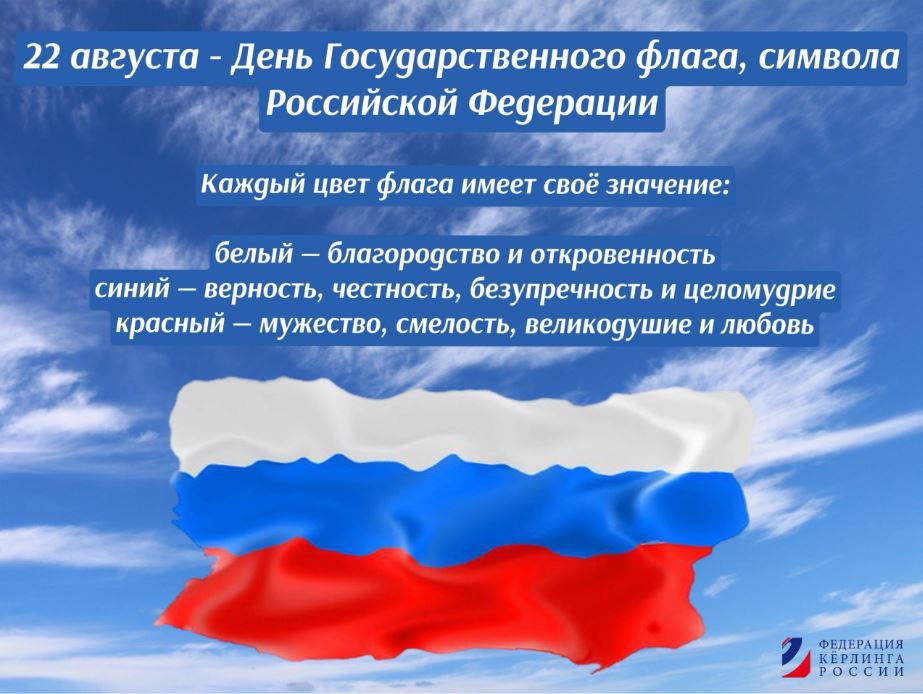 22 августа - День Государственного флага, символа Российской Федерации

Каждый цвет флага имеет своё значение:

белый – благородство и откровенность
синий – верность, честность, безупречность и целомудрие
красный – мужество, смелость, великодушие и любовь

ФЕДЕРАЦИЯ КЁРЛИНГА РОССИИ